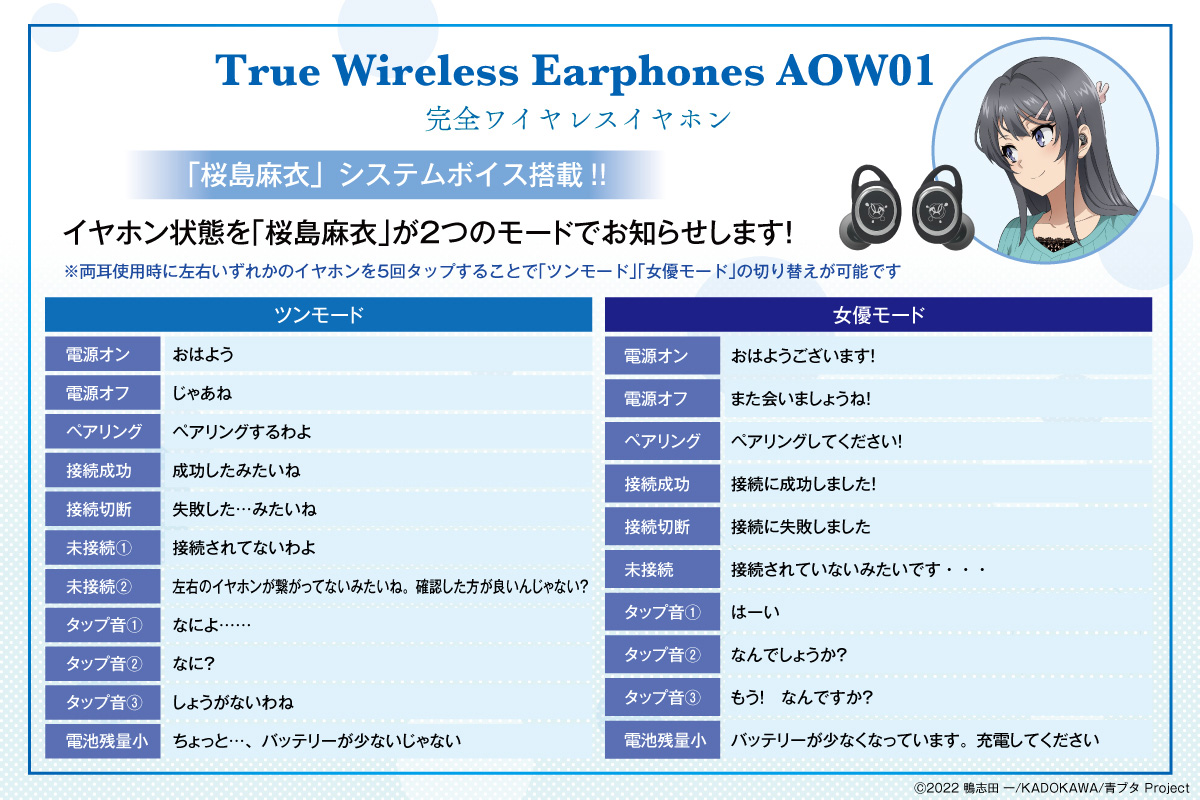 True Wireless Earphones AOW01
完全ワイヤレスイヤホン

「桜島麻衣」システムボイス搭載!!

イヤホン状態を「桜島麻衣」が2つのモードでお知らせします!

※両耳使用時に左右いずれかのイヤホンを5回タップすることで「ツンモード」「女優モード」の切り替えが可能です

| ツンモード | |
|---|---|
| 電源オン | おはよう |
| 電源オフ | じゃあね |
| ペアリング | ペアリングするわよ |
| 接続成功 | 成功したみたいね |
| 接続切断 | 失敗した…みたいね |
| 未接続① | 接続されてないわよ |
| 未接続② | 左右のイヤホンが繋がってないみたいね。確認した方が良いんじゃない? |
| タップ音① | なによ…… |
| タップ音② | なに? |
| タップ音③ | しょうがないわね |
| 電池残量小 | ちょっと…、バッテリーが少ないじゃない |

| 女優モード | |
|---|---|
| 電源オン | おはようございます! |
| 電源オフ | また会いましょうね! |
| ペアリング | ペアリングしてください! |
| 接続成功 | 接続に成功しました! |
| 接続切断 | 接続に失敗しました |
| 未接続 | 接続されていないみたいです・・・ |
| タップ音① | はーい |
| タップ音② | なんでしょうか? |
| タップ音③ | もう! なんですか? |
| 電池残量小 | バッテリーが少なくなっています。充電してください |

©2022 鴨志田 一/KADOKAWA/青ブタ Project